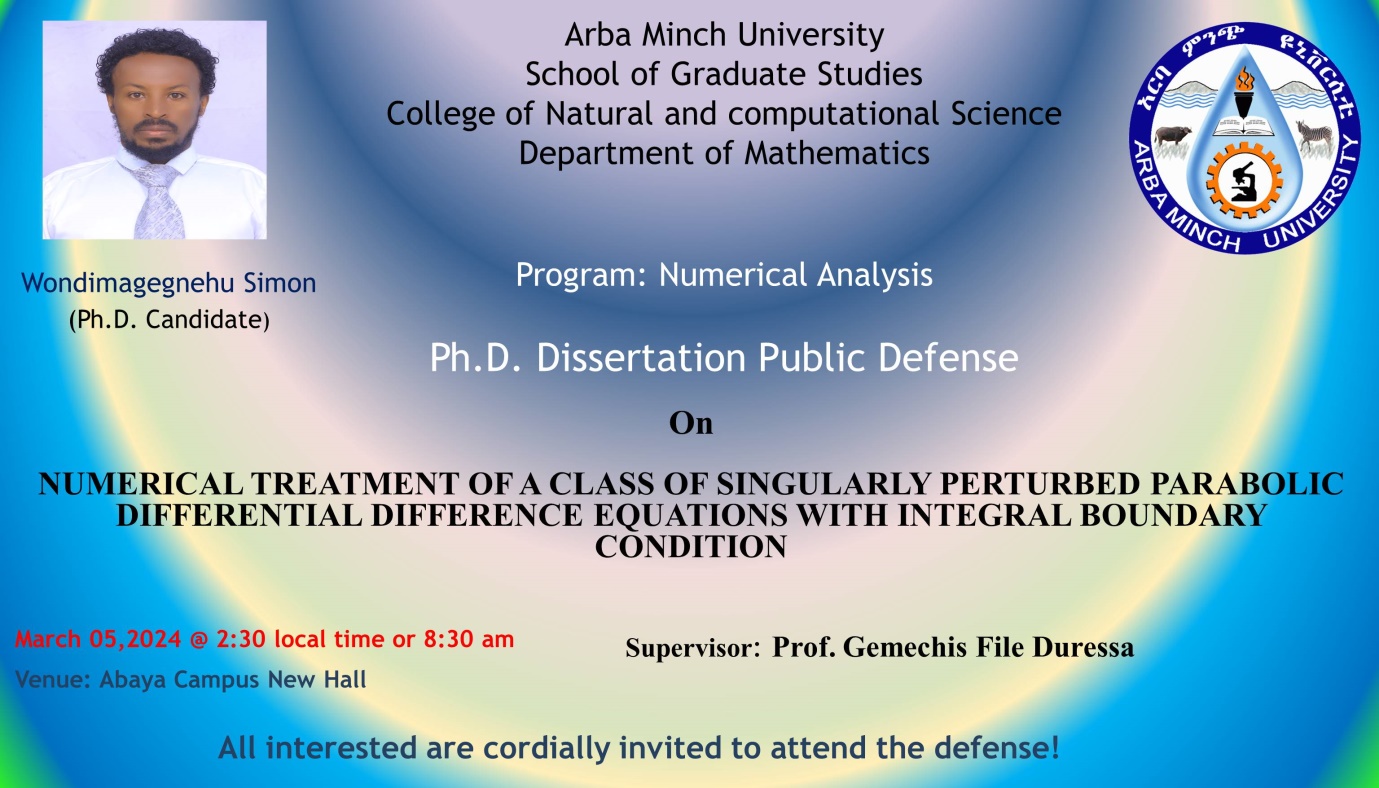 Arba Minch University
School of Graduate Studies
College of Natural and computational Science
Department of Mathematics

አርባ ምንጭ ዩኒቨርሲቲ
ARBA MINCH UNIVERSITY

Wondimagegnehu Simon
(Ph.D. Candidate)

Program: Numerical Analysis

Ph.D. Dissertation Public Defense

On

NUMERICAL TREATMENT OF A CLASS OF SINGULARLY PERTURBED PARABOLIC DIFFERENTIAL DIFFERENCE EQUATIONS WITH INTEGRAL BOUNDARY CONDITION

March 05,2024 @ 2:30 local time or 8:30 am

Venue: Abaya Campus New Hall

Supervisor: Prof. Gemechis File Duressa

All interested are cordially invited to attend the defense!